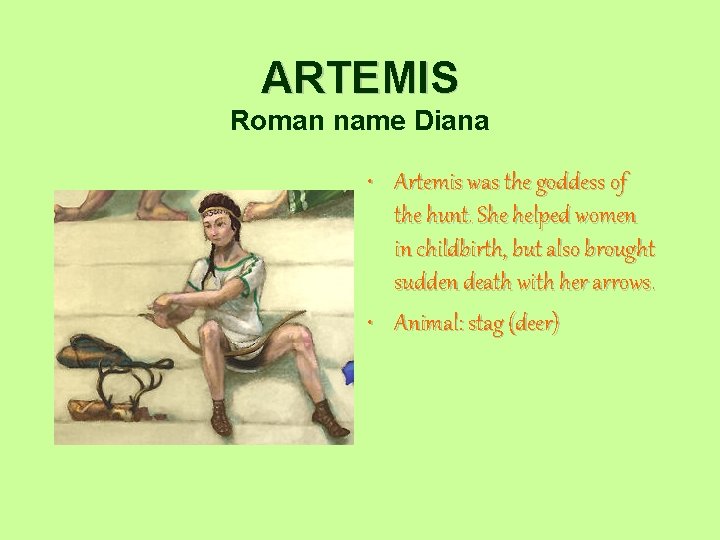 ARTEMIS
Roman name Diana

• Artemis was the goddess of the hunt. She helped women in childbirth, but also brought sudden death with her arrows.
• Animal: stag (deer)